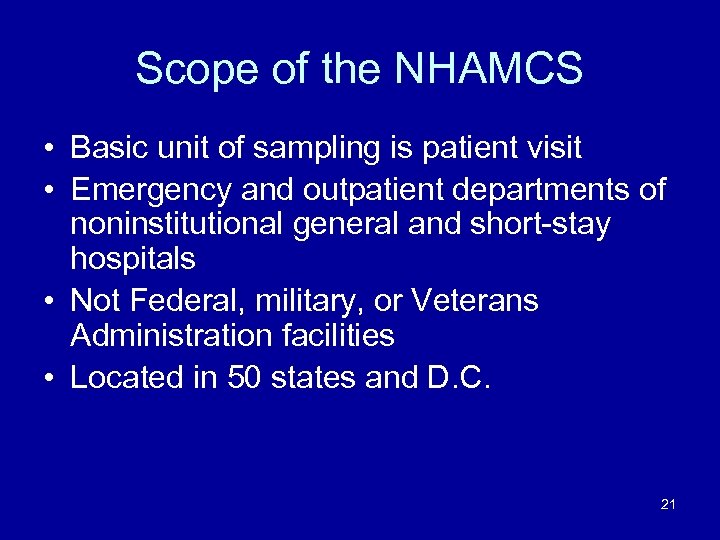 Scope of the NHAMCS

• Basic unit of sampling is patient visit
• Emergency and outpatient departments of noninstitutional general and short-stay hospitals
• Not Federal, military, or Veterans Administration facilities
• Located in 50 states and D.C.

21